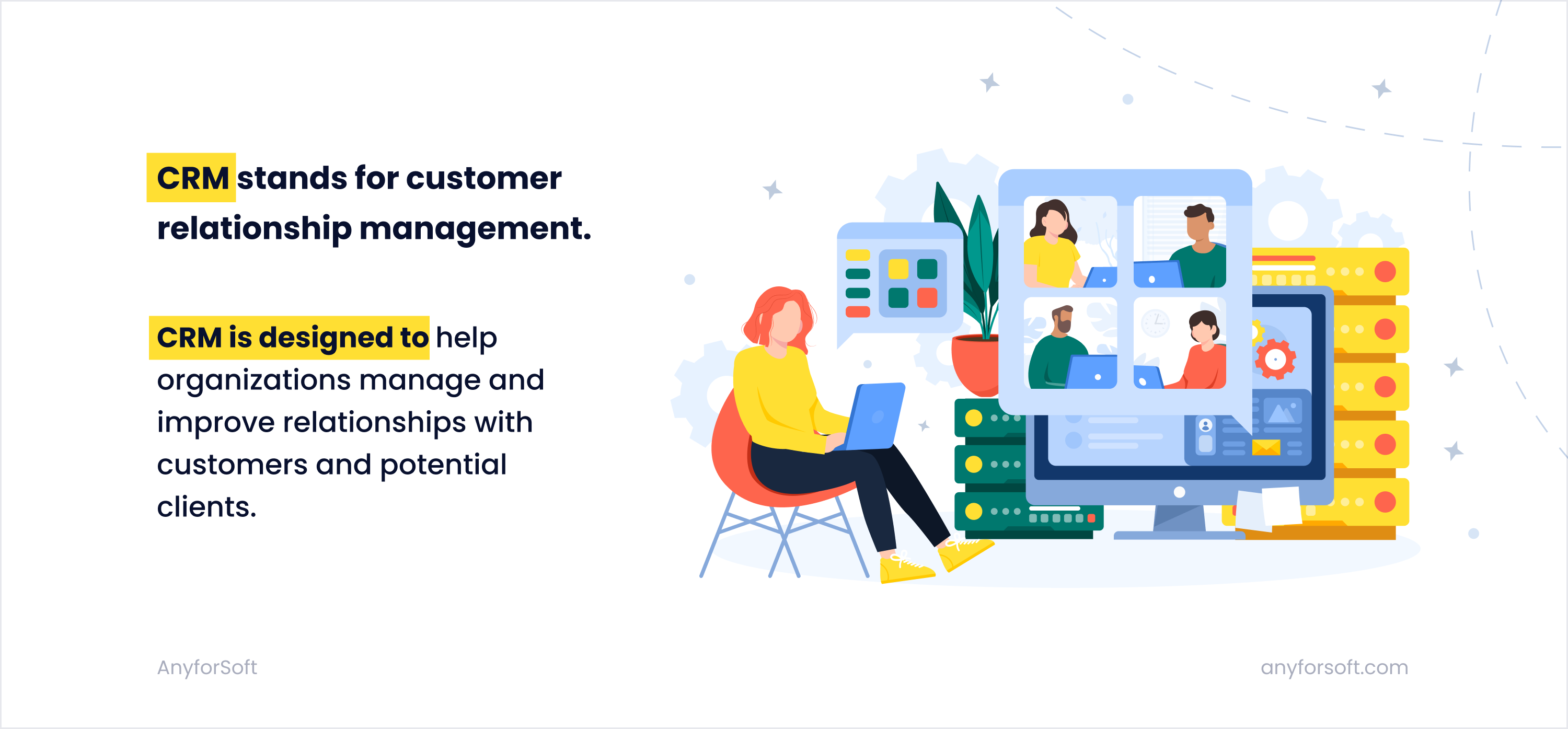 CRM stands for customer relationship management.

CRM is designed to help organizations manage and improve relationships with customers and potential clients.

AnyforSoft

anyforsoft.com